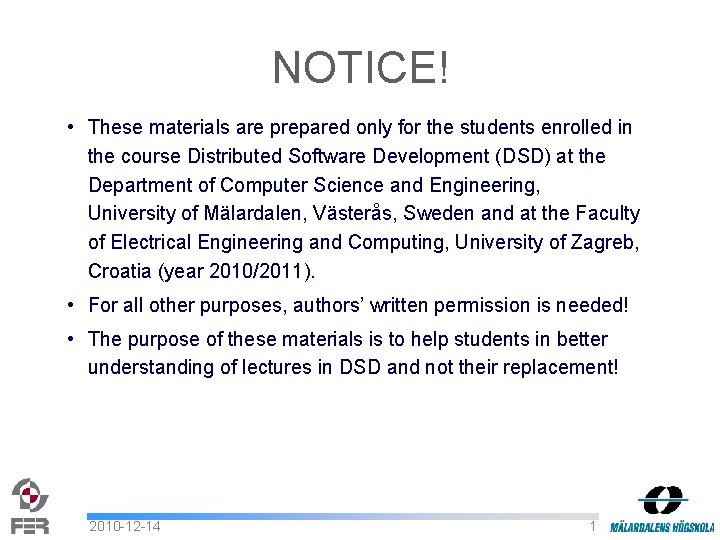 NOTICE!

• These materials are prepared only for the students enrolled in the course Distributed Software Development (DSD) at the Department of Computer Science and Engineering, University of Mälardalen, Västerås, Sweden and at the Faculty of Electrical Engineering and Computing, University of Zagreb, Croatia (year 2010/2011).

• For all other purposes, authors' written permission is needed!

• The purpose of these materials is to help students in better understanding of lectures in DSD and not their replacement!

FER

2010-12-14

1

MÄLARDALENS HÖGSKOLA